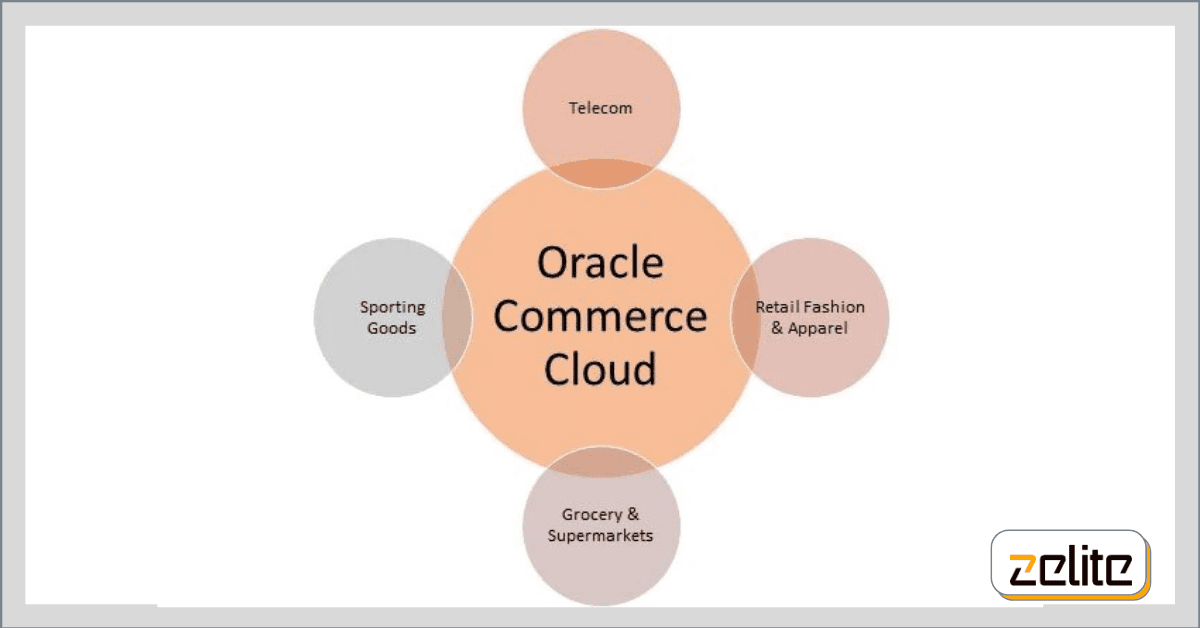 Telecom

Sporting Goods

Oracle Commerce Cloud

Retail Fashion & Apparel

Grocery & Supermarkets

zelite